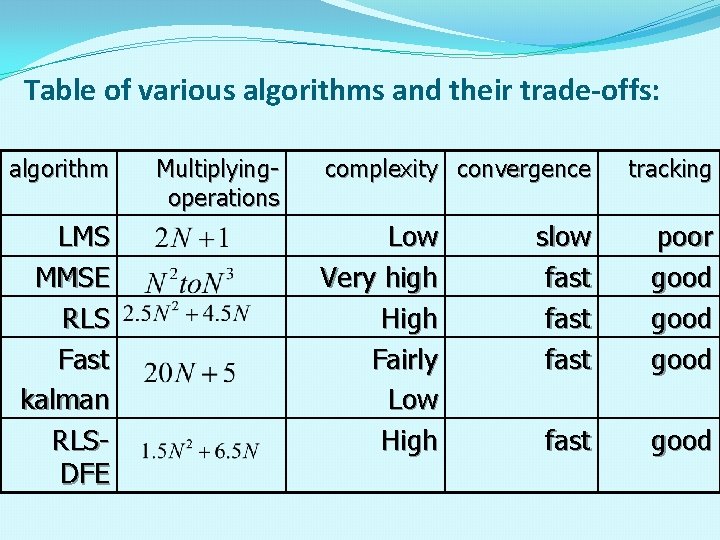 Table of various algorithms and their trade-offs:

| algorithm | Multiplying-operations | complexity | convergence | tracking |
|---|---|---|---|---|
| LMS | $2N+1$ | Low | slow | poor |
| MMSE | $N^2 to N^3$ | Very high | fast | good |
| RLS | $2.5N^2+4.5N$ | High | fast | good |
| Fast kalman | $20N+5$ | Fairly Low | fast | good |
| RLS-DFE | $1.5N^2+6.5N$ | High | fast | good |